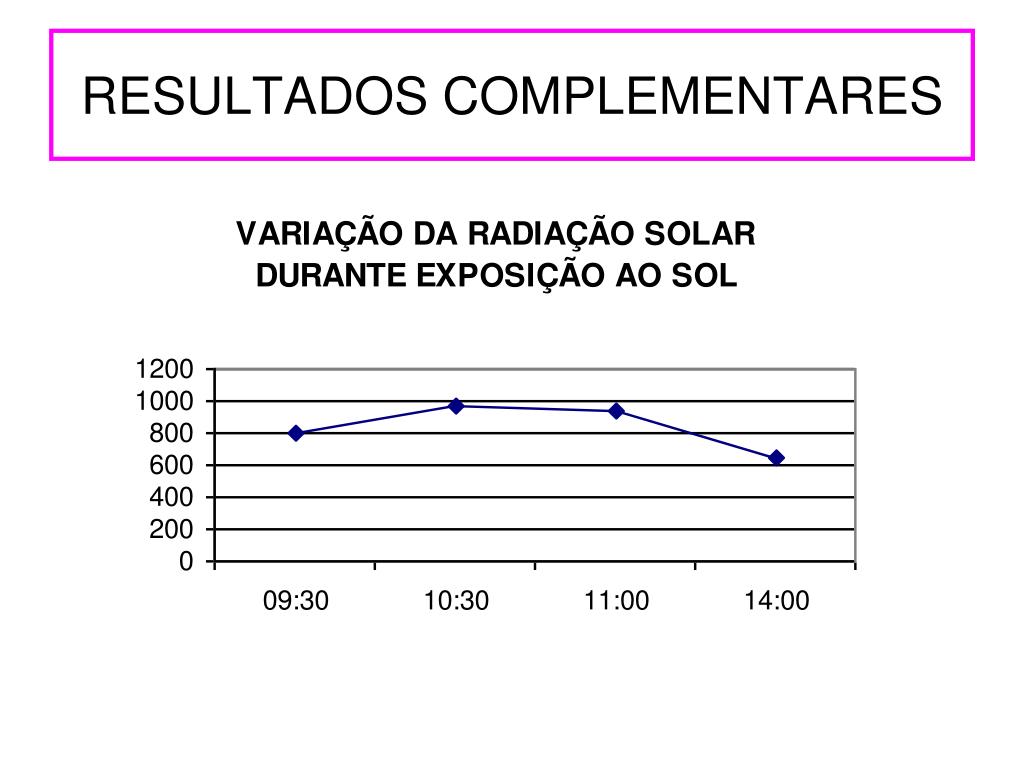 RESULTADOS COMPLEMENTARES

VARIAÇÃO DA RADIAÇÃO SOLAR DURANTE EXPOSIÇÃO AO SOL

1200
1000
800
600
400
200
0

09:30
10:30
11:00
14:00